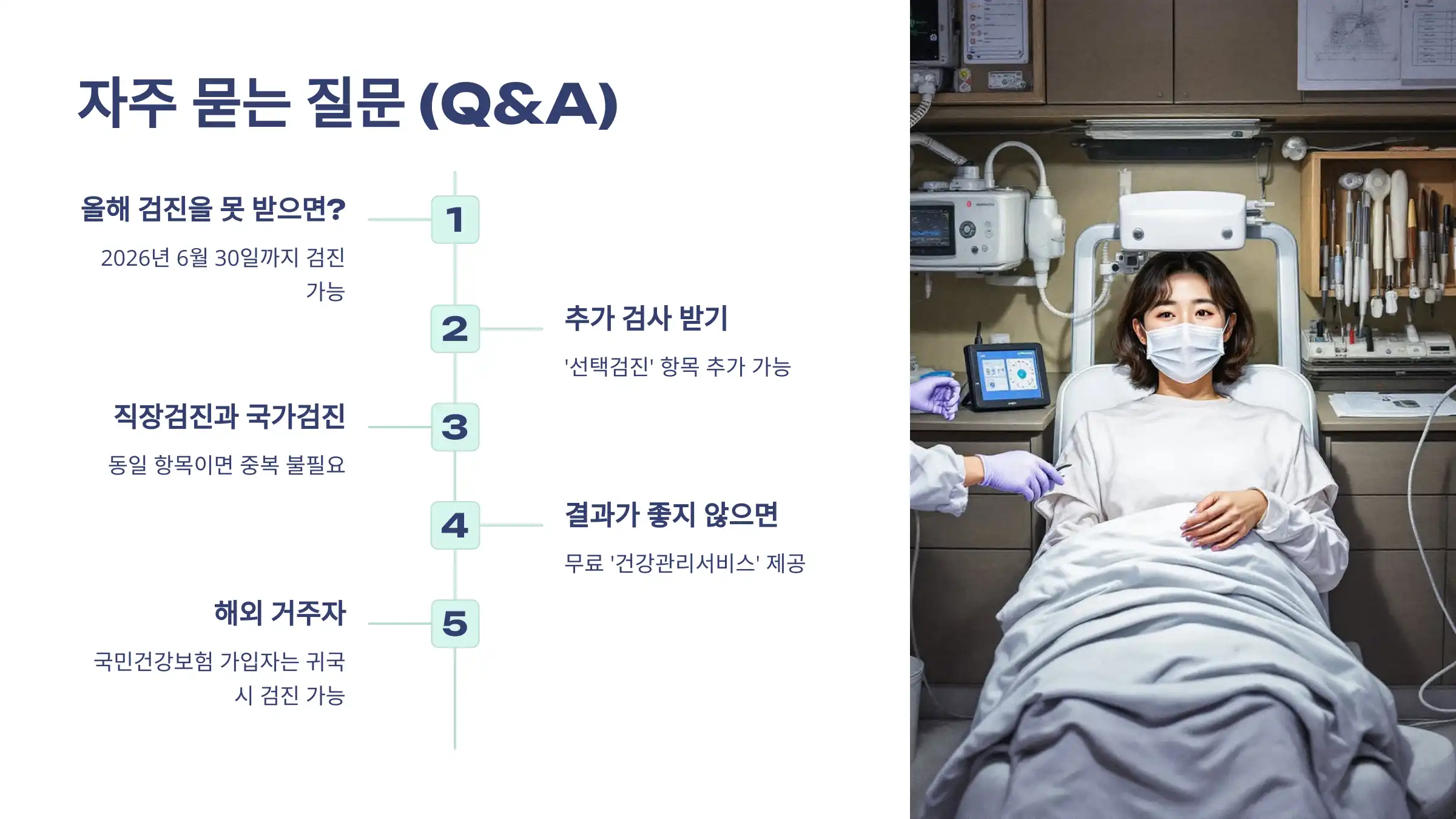 자주 묻는 질문 (Q&A)

올해 검진을 못 받으면?

2026년 6월 30일까지 검진 가능

1

2

추가 검사 받기

'선택검진' 항목 추가 가능

직장검진과 국가검진

동일 항목이면 중복 불필요

3

4

결과가 좋지 않으면

무료 '건강관리서비스' 제공

해외 거주자

국민건강보험 가입자는 귀국 시 검진 가능

5